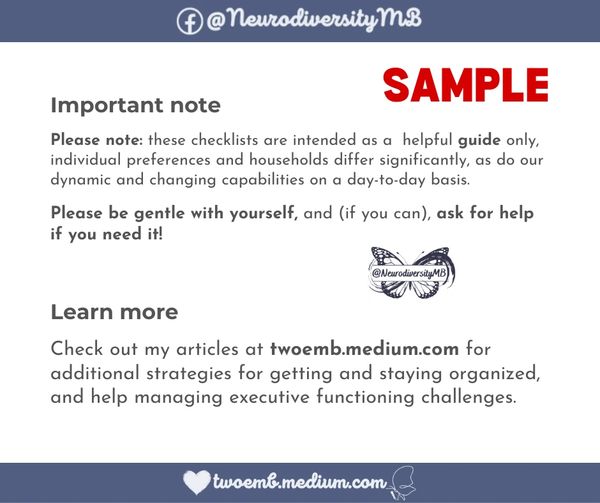 @NeurodiversityMB

SAMPLE

Important note

Please note: these checklists are intended as a helpful guide only, individual preferences and households differ significantly, as do our dynamic and changing capabilities on a day-to-day basis.

Please be gentle with yourself, and (if you can), ask for help if you need it!

@NeurodiversityMB

Learn more

Check out my articles at twoemb.medium.com for additional strategies for getting and staying organized, and help managing executive functioning challenges.

twoemb.medium.com